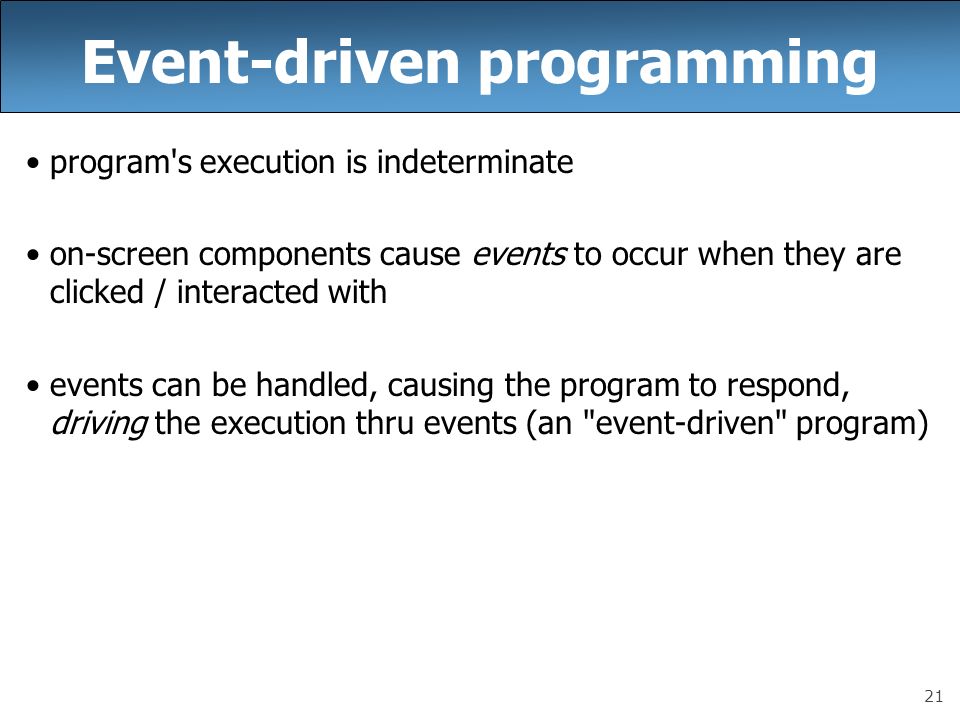 Event-driven programming

• program's execution is indeterminate

• on-screen components cause events to occur when they are clicked / interacted with

• events can be handled, causing the program to respond, driving the execution thru events (an "event-driven" program)

21